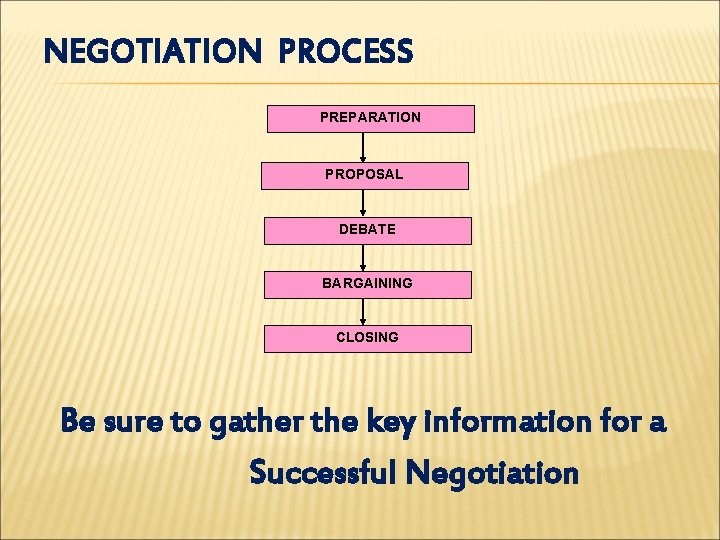 NEGOTIATION PROCESS

PREPARATION

PROPOSAL

DEBATE

BARGAINING

CLOSING

Be sure to gather the key information for a Successful Negotiation